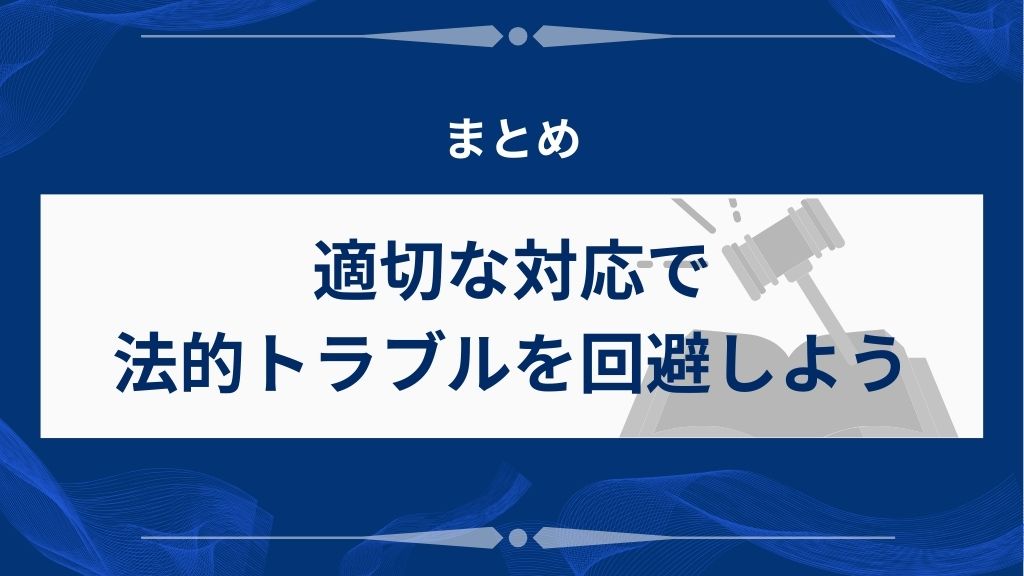 まとめ

適切な対応で
法的トラブルを回避しよう